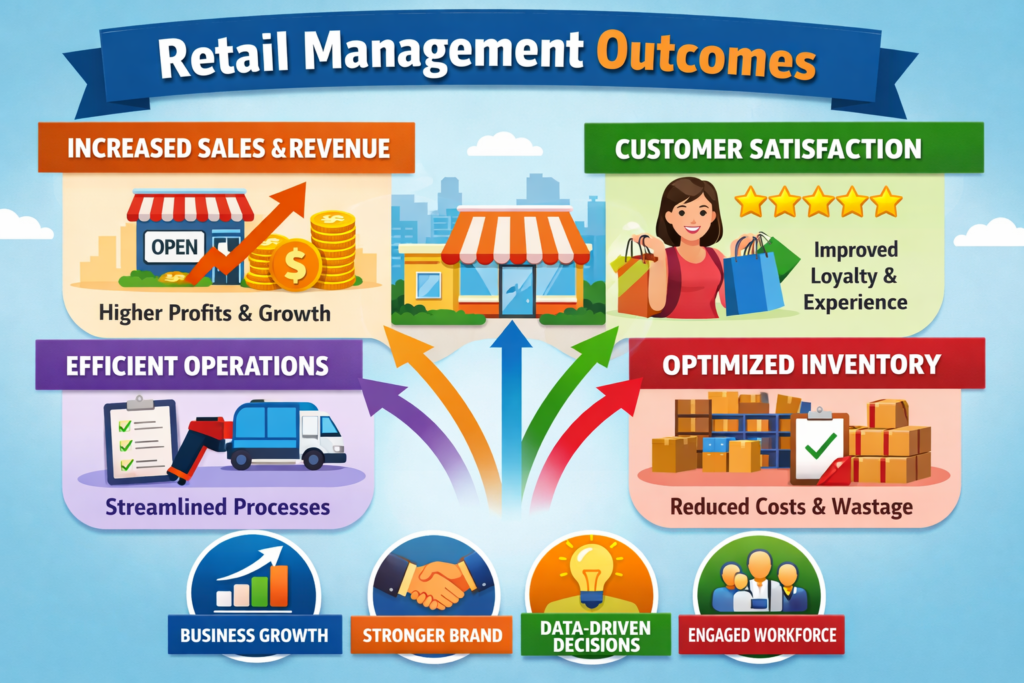 Retail Management Outcomes

INCREASED SALES & REVENUE

OPEN

Higher Profits & Growth

CUSTOMER SATISFACTION

Improved Loyalty & Experience

EFFICIENT OPERATIONS

Streamlined Processes

OPTIMIZED INVENTORY

Reduced Costs & Wastage

BUSINESS GROWTH

STRONGER BRAND

DATA-DRIVEN DECISIONS

ENGAGED WORKFORCE